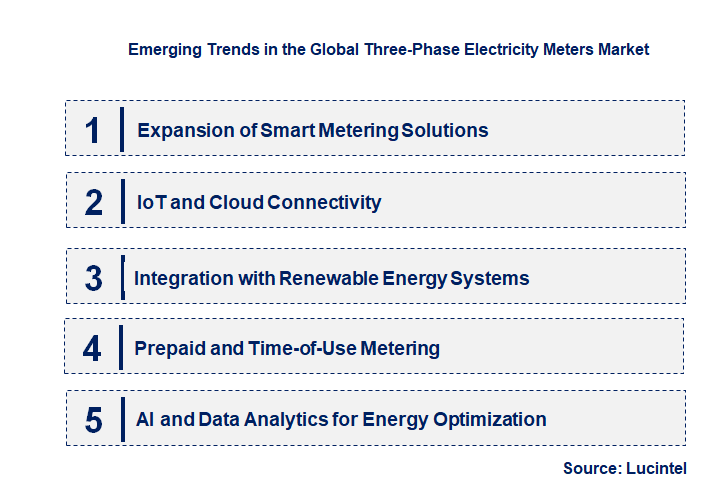 Emerging Trends in the Global Three-Phase Electricity Meters Market

1 Expansion of Smart Metering Solutions

2 IoT and Cloud Connectivity

3 Integration with Renewable Energy Systems

4 Prepaid and Time-of-Use Metering

5 AI and Data Analytics for Energy Optimization

Source: Lucintel